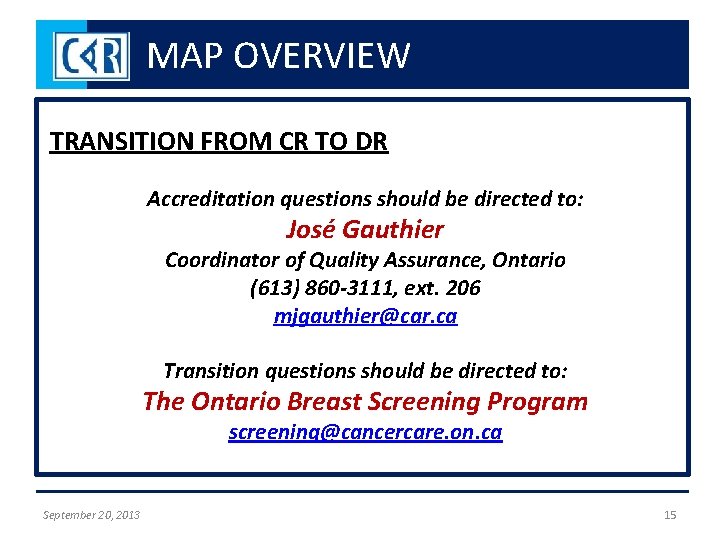 CAR MAP OVERVIEW

TRANSITION FROM CR TO DR

Accreditation questions should be directed to:
José Gauthier
Coordinator of Quality Assurance, Ontario
(613) 860-3111, ext. 206
mjgauthier@car.ca

Transition questions should be directed to:
The Ontario Breast Screening Program
screening@cancercare.on.ca

September 20, 2013

15